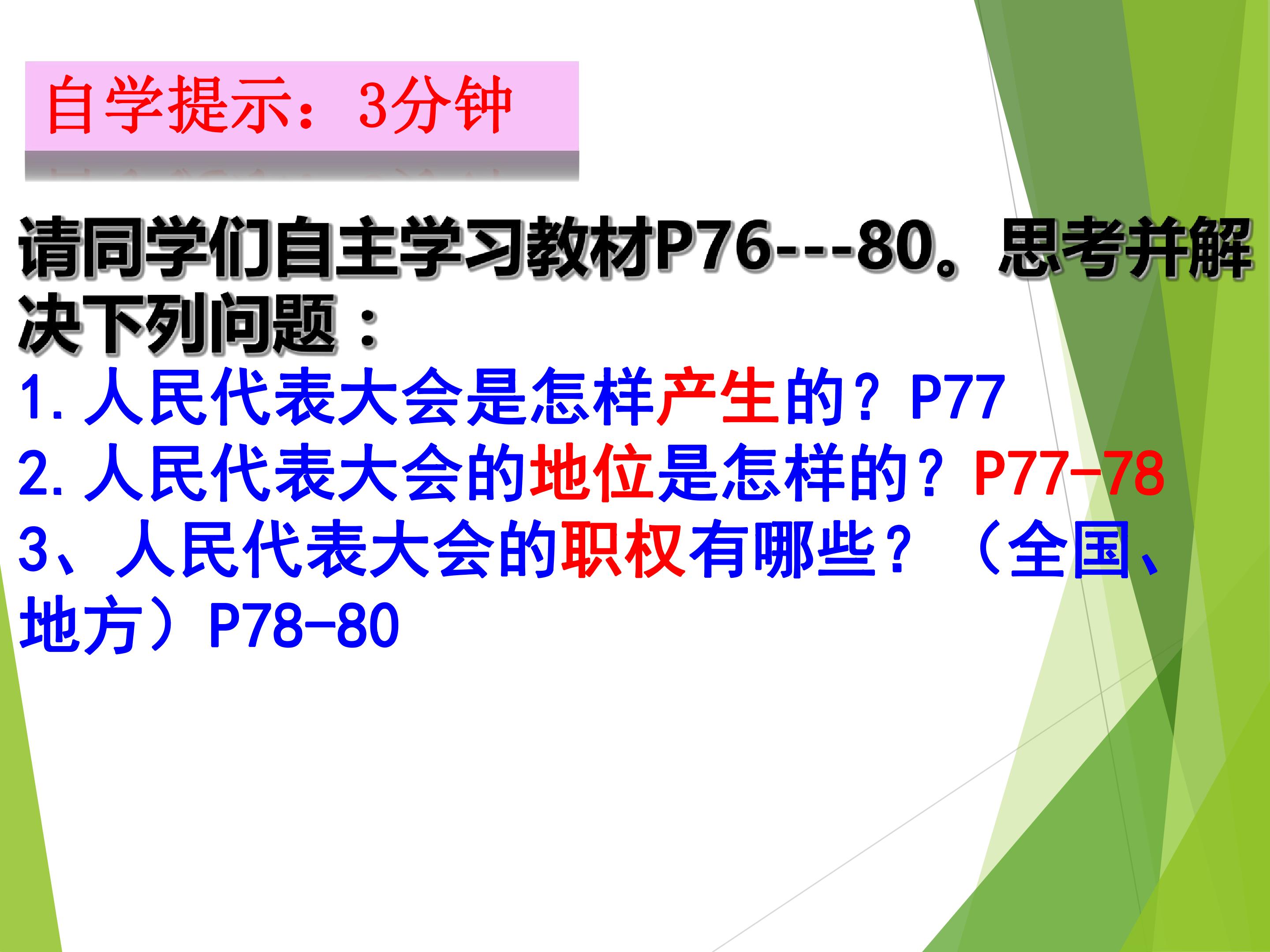 自学提示：3分钟

请同学们自主学习教材P76---80。思考并解决下列问题：

1.人民代表大会是怎样产生的？P77
2.人民代表大会的地位是怎样的？P77-78
3、人民代表大会的职权有哪些？（全国、地方）P78-80